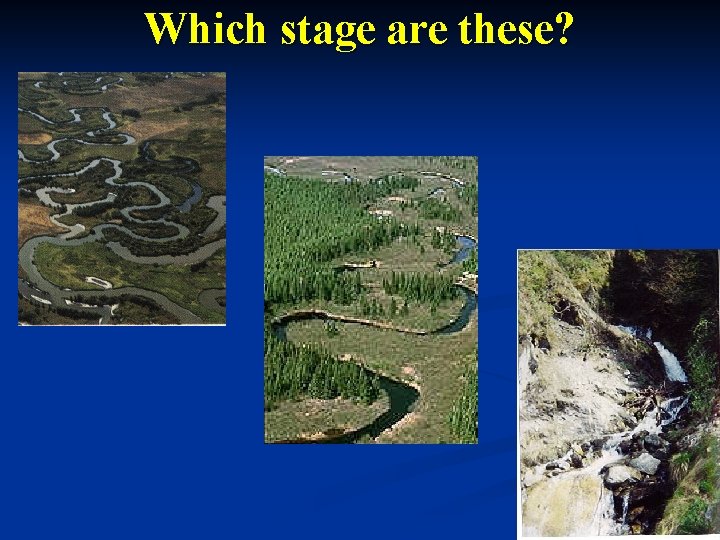 Which stage are these?